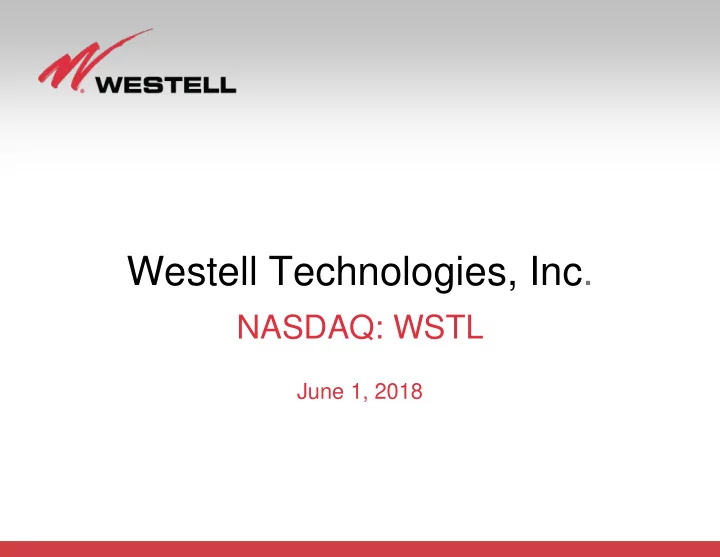 WESTELL

Westell Technologies, Inc.

NASDAQ: WSTL

June 1, 2018